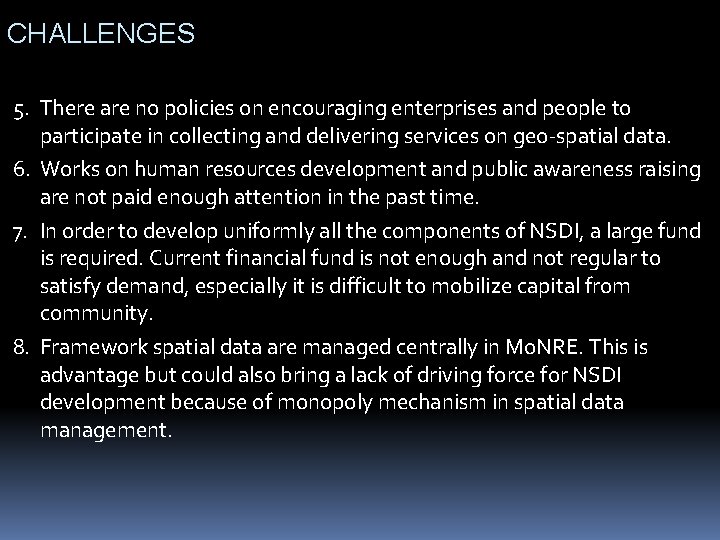 CHALLENGES

5. There are no policies on encouraging enterprises and people to participate in collecting and delivering services on geo-spatial data.

6. Works on human resources development and public awareness raising are not paid enough attention in the past time.

7. In order to develop uniformly all the components of NSDI, a large fund is required. Current financial fund is not enough and not regular to satisfy demand, especially it is difficult to mobilize capital from community.

8. Framework spatial data are managed centrally in MoNRE. This is advantage but could also bring a lack of driving force for NSDI development because of monopoly mechanism in spatial data management.